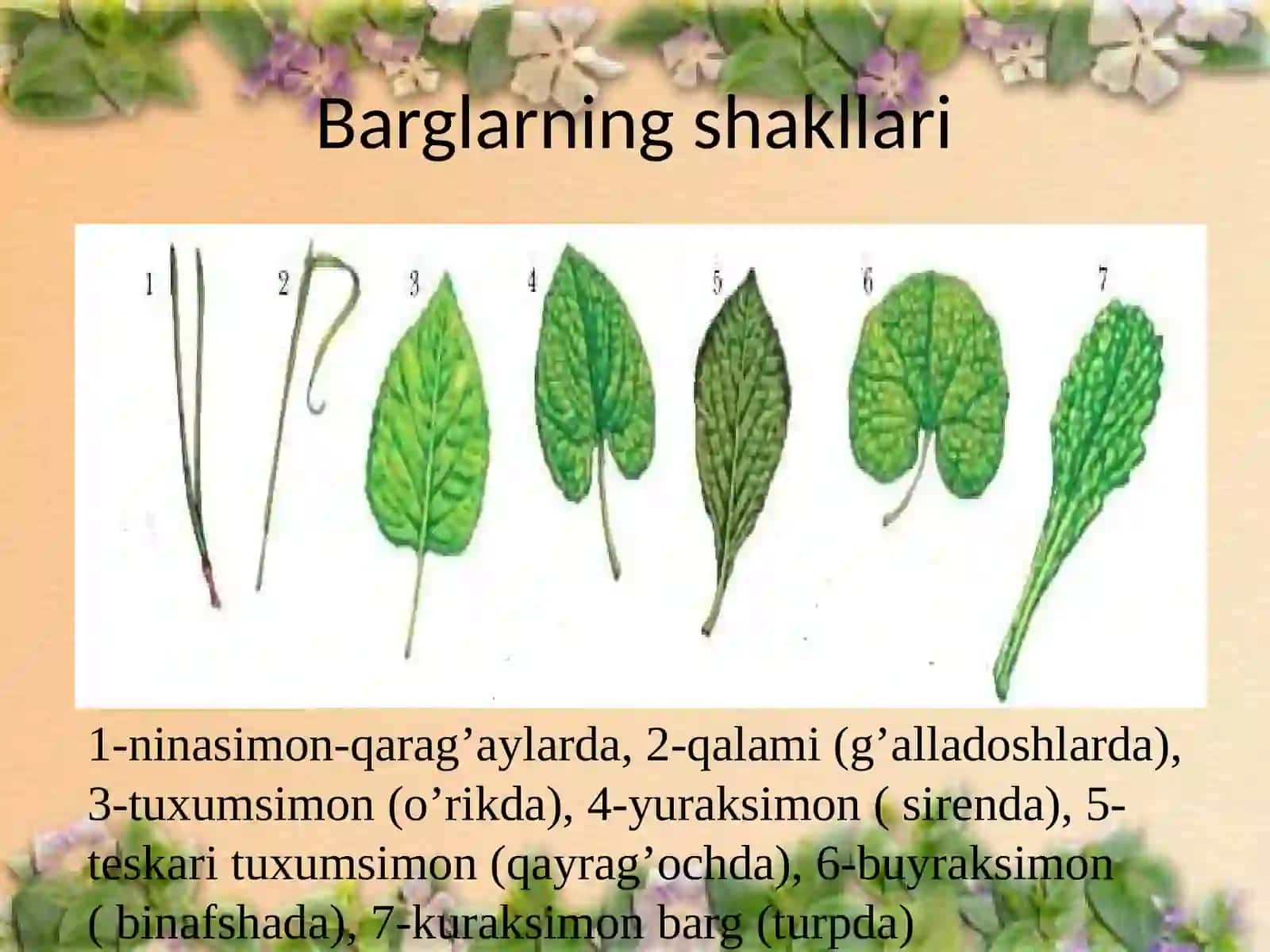 Barglarning shakllari

1 2 3 4 5 6 7

1-ninasimon-qarag’aylarda, 2-qalami (g’alladoshlarda), 3-tuxumsimon (o’rikda), 4-yuraksimon ( sirenda), 5-teskari tuxumsimon (qayrag’ochda), 6-buyraksimon ( binafshada), 7-kuraksimon barg (turpda)